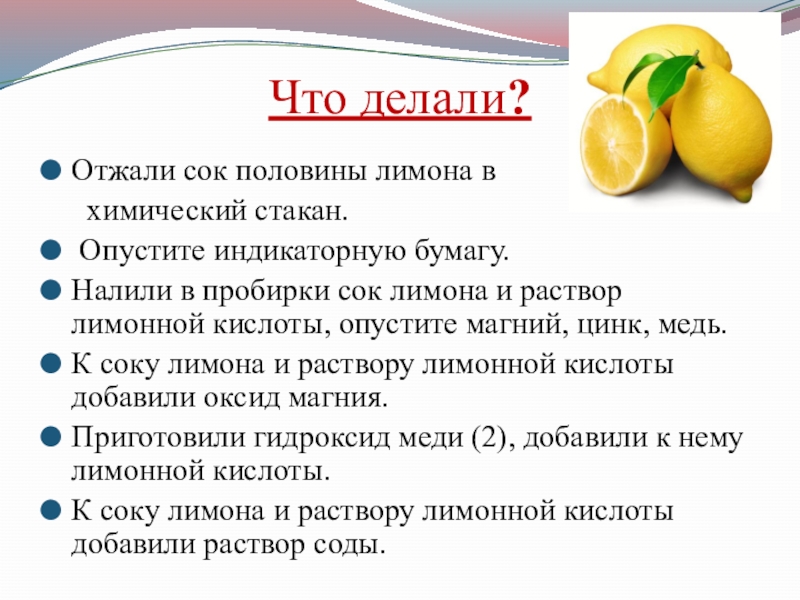 Что делали?

Отжали сок половины лимона в химический стакан.

Опустите индикаторную бумагу.

Налили в пробирки сок лимона и раствор лимонной кислоты, опустите магний, цинк, медь.

К соку лимона и раствору лимонной кислоты добавили оксид магния.

Приготовили гидроксид меди (2), добавили к нему лимонной кислоты.

К соку лимона и раствору лимонной кислоты добавили раствор соды.